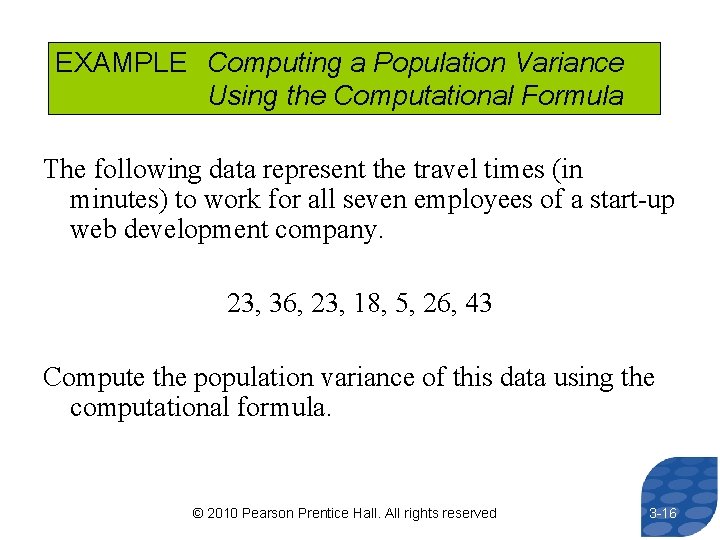 EXAMPLE Computing a Population Variance Using the Computational Formula

The following data represent the travel times (in minutes) to work for all seven employees of a start-up web development company.

23, 36, 23, 18, 5, 26, 43

Compute the population variance of this data using the computational formula.

© 2010 Pearson Prentice Hall. All rights reserved

3-16